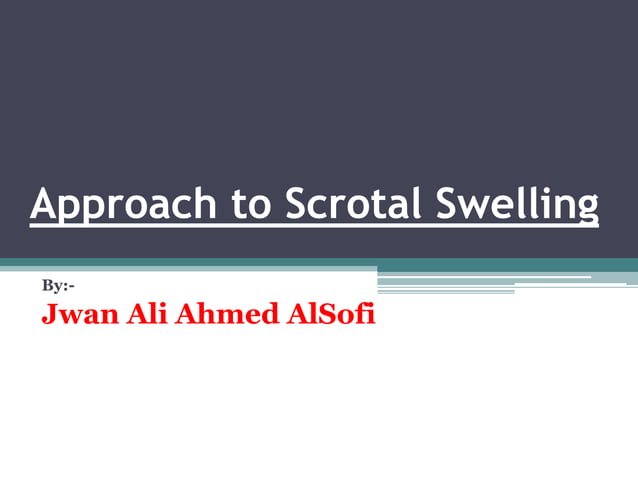 Approach to Scrotal Swelling

By:-

Jwan Ali Ahmed AlSofi